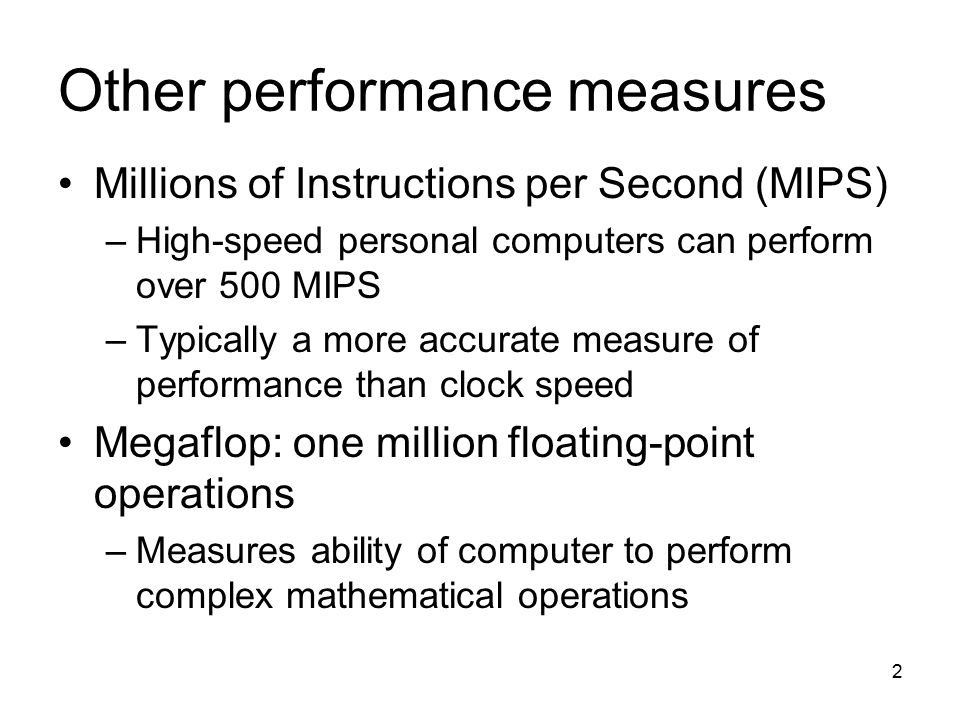 Other performance measures

• Millions of Instructions per Second (MIPS)
– High-speed personal computers can perform over 500 MIPS
– Typically a more accurate measure of performance than clock speed

• Megaflop: one million floating-point operations
– Measures ability of computer to perform complex mathematical operations

2